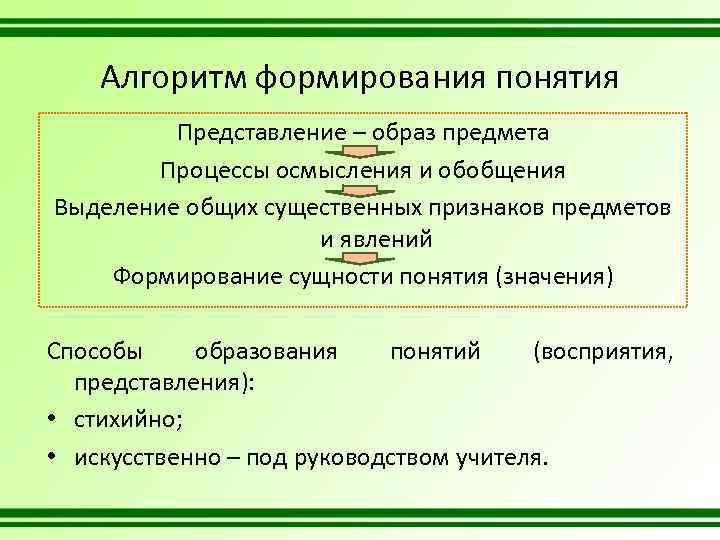 Алгоритм формирования понятия

Представление – образ предмета

Процессы осмысления и обобщения

Выделение общих существенных признаков предметов и явлений

Формирование сущности понятия (значения)

Способы образования понятий (восприятия, представления):

• стихийно;

• искусственно – под руководством учителя.